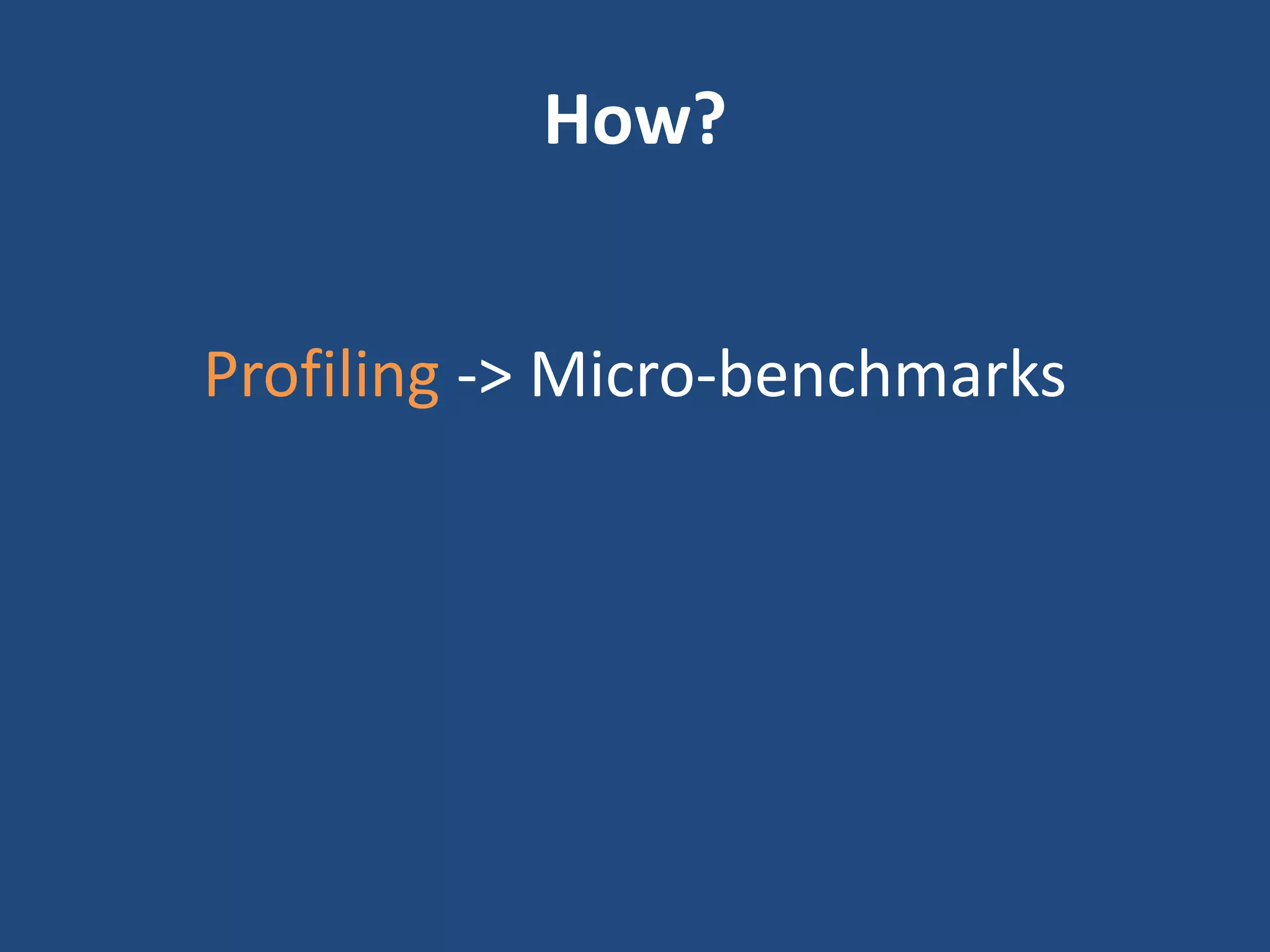 How?

Profiling -> Micro-benchmarks